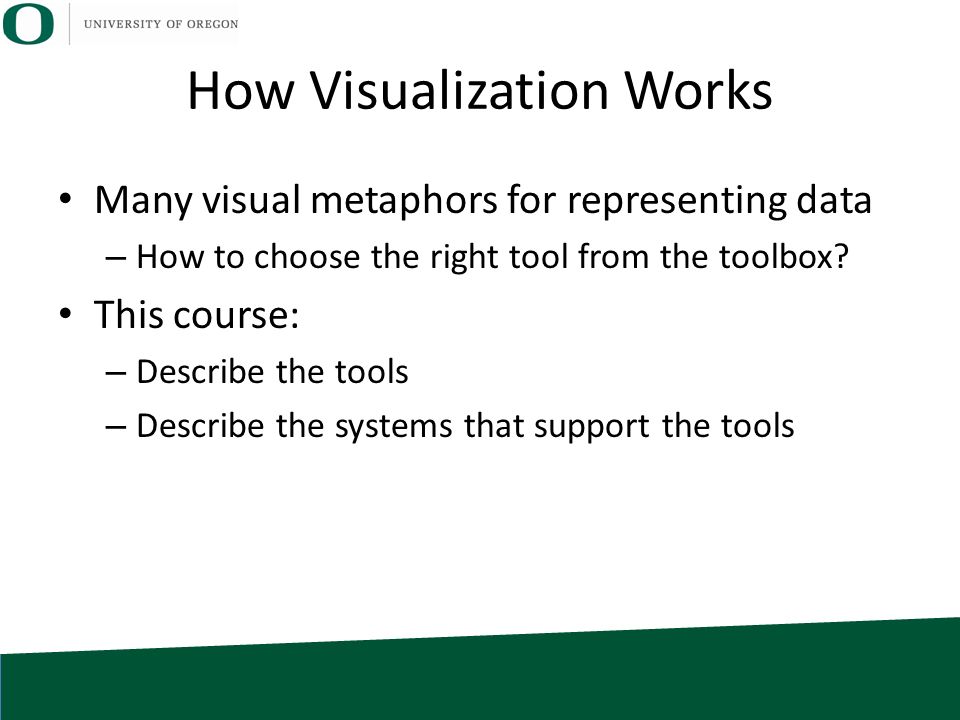 O UNIVERSITY OF OREGON

How Visualization Works

• Many visual metaphors for representing data
– How to choose the right tool from the toolbox?

• This course:
– Describe the tools
– Describe the systems that support the tools